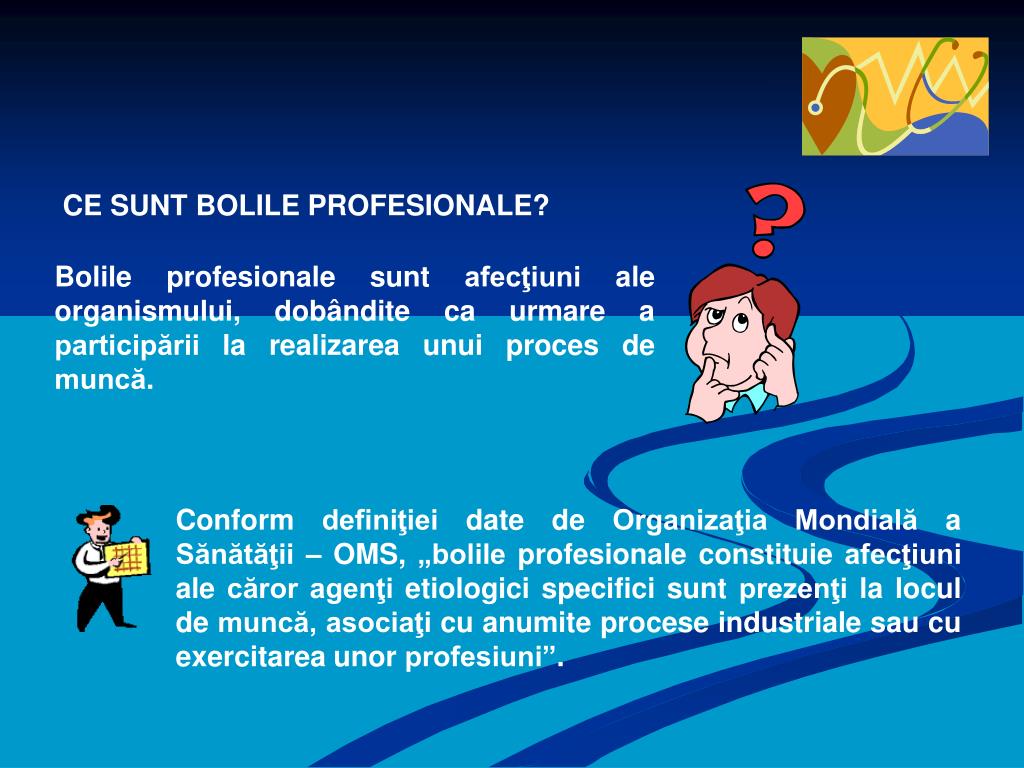 CE SUNT BOLILE PROFESIONALE?

Bolile profesionale sunt afecţiuni ale organismului, dobândite ca urmare a participării la realizarea unui proces de muncă.

Conform definiţiei date de Organizaţia Mondială a Sănătăţii – OMS, „bolile profesionale constituie afecţiuni ale căror agenţi etiologici specifici sunt prezenţi la locul de muncă, asociaţi cu anumite procese industriale sau cu exercitarea unor profesiuni”.